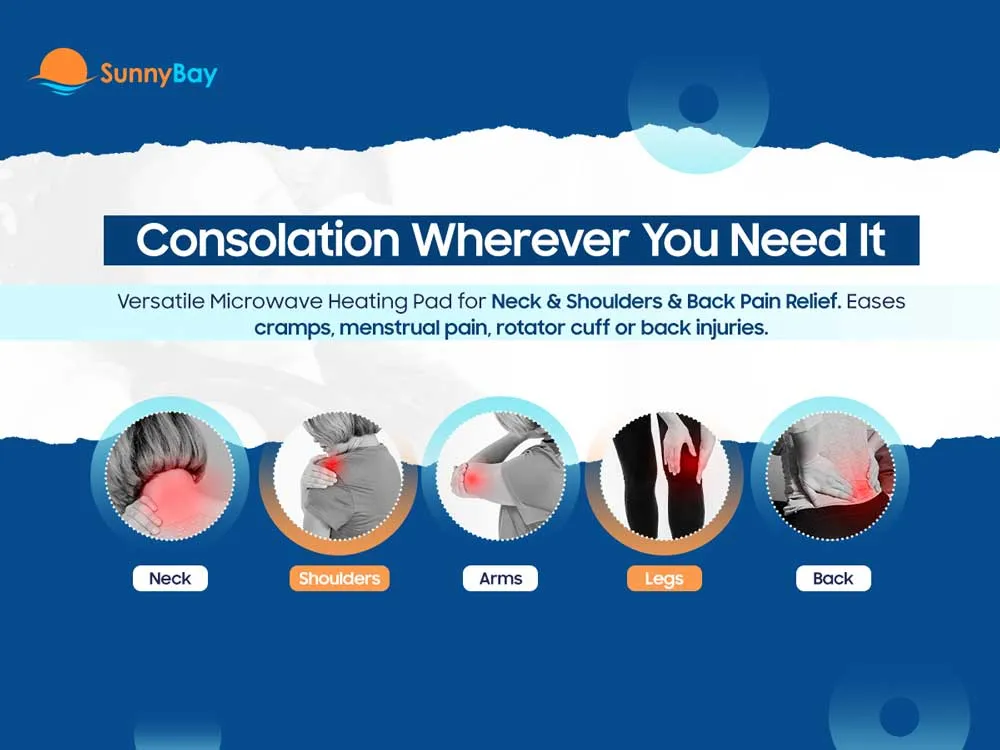 SunnyBay

Consolation Wherever You Need It

Versatile Microwave Heating Pad for Neck & Shoulders & Back Pain Relief. Eases cramps, menstrual pain, rotator cuff or back injuries.

Neck

Shoulders

Arms

Legs

Back